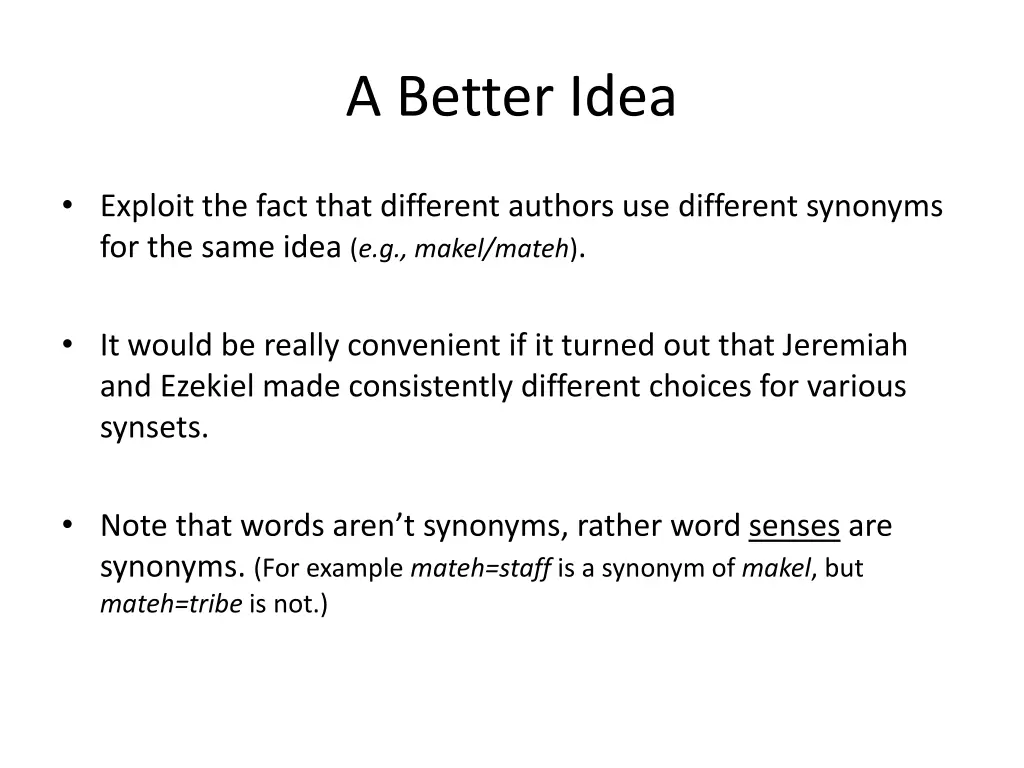 A Better Idea

• Exploit the fact that different authors use different synonyms for the same idea (e.g., makel/mateh).

• It would be really convenient if it turned out that Jeremiah and Ezekiel made consistently different choices for various synsets.

• Note that words aren't synonyms, rather word senses are synonyms. (For example mateh=staff is a synonym of makel, but mateh=tribe is not.)